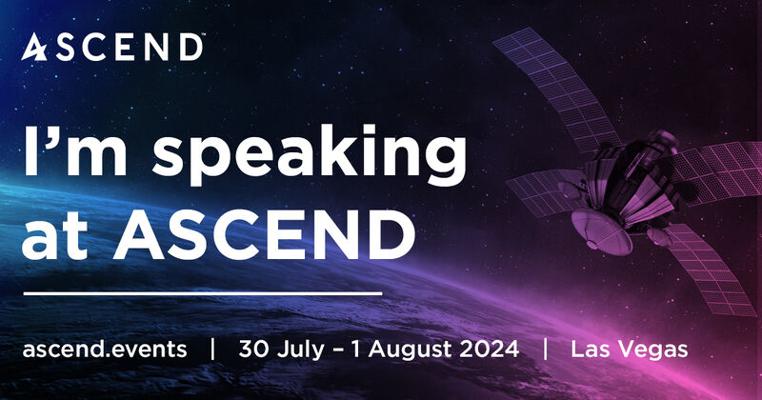 ASCEND™

I'm speaking at ASCEND

ascend.events | 30 July – 1 August 2024 | Las Vegas